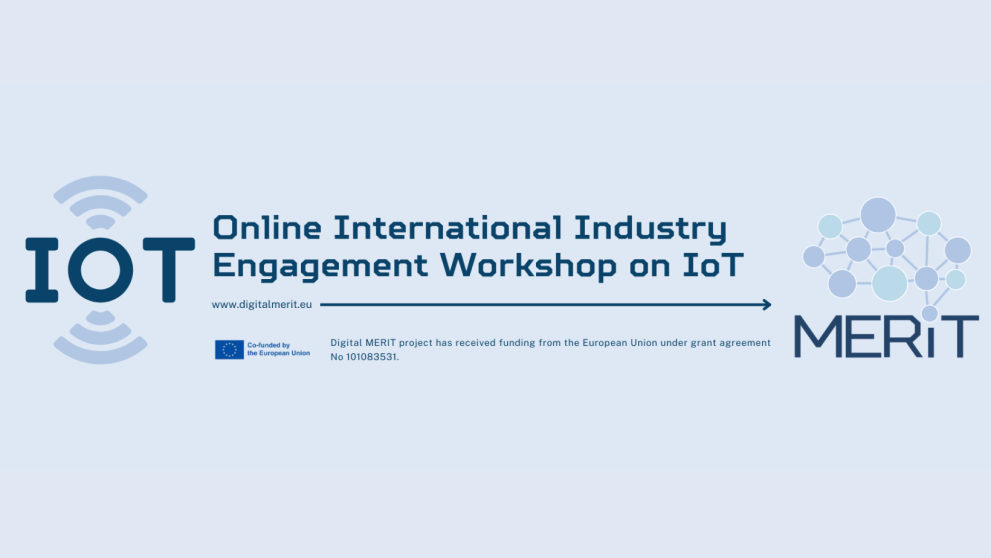 IOT

Online International Industry Engagement Workshop on IoT

www.digitalmerit.eu

Co-funded by the European Union

Digital MERIT project has received funding from the European Union under grant agreement No 101083531.

MERiT